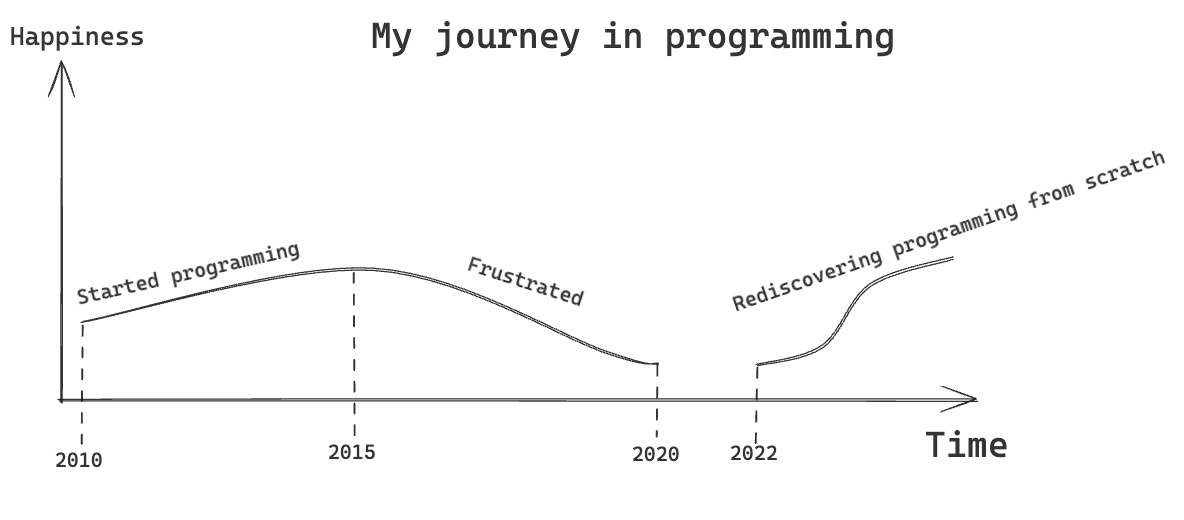 Happiness

My journey in programming

Started programming

Frustrated

Rediscovering programming from scratch

2010

2015

2020

2022

Time